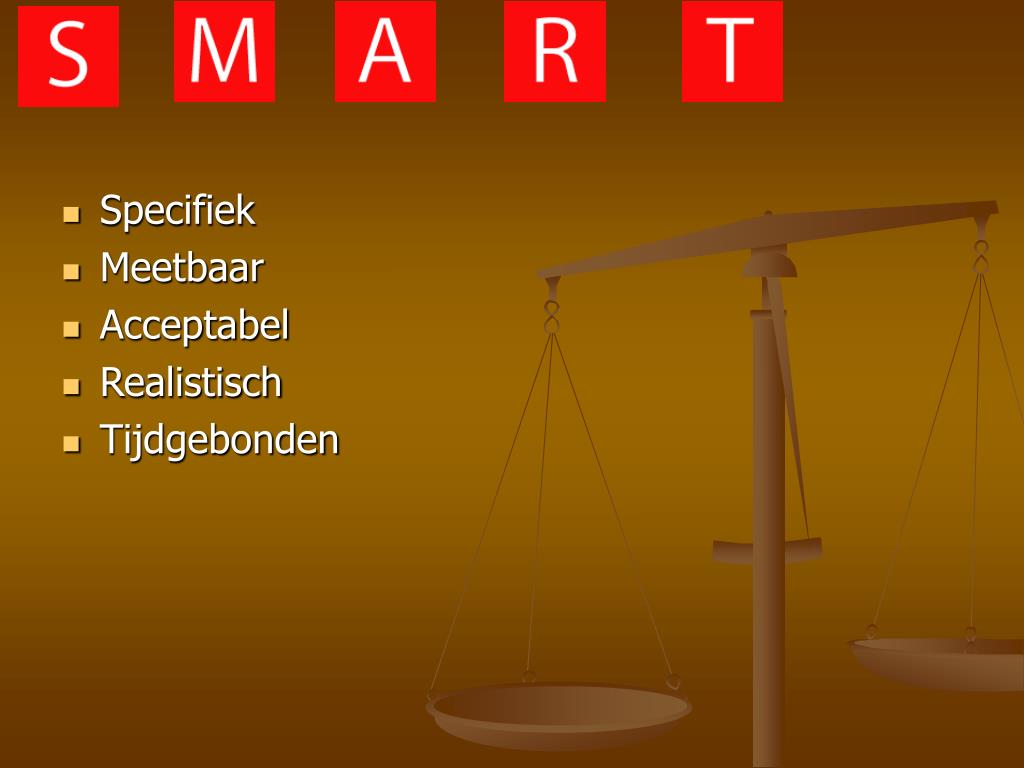 S M A R T

- Specifiek
- Meetbaar
- Acceptabel
- Realistisch
- Tijdgebonden